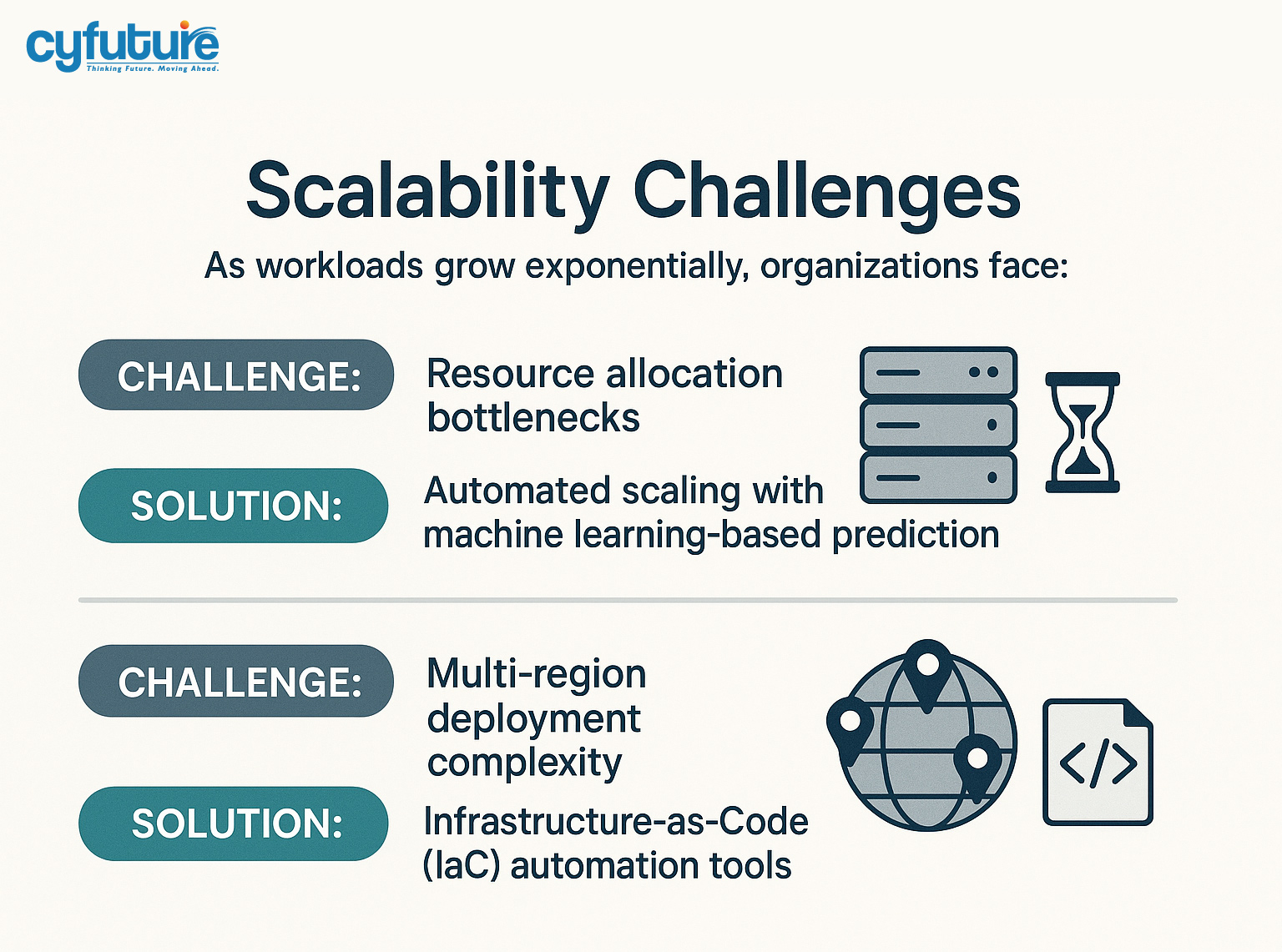 cyfuture
Thinking Future. Moving Ahead.

Scalability Challenges

As workloads grow exponentially, organizations face:

CHALLENGE: Resource allocation bottlenecks

SOLUTION: Automated scaling with machine learning-based prediction

CHALLENGE: Multi-region deployment complexity

SOLUTION: Infrastructure-as-Code (IaC) automation tools

</>